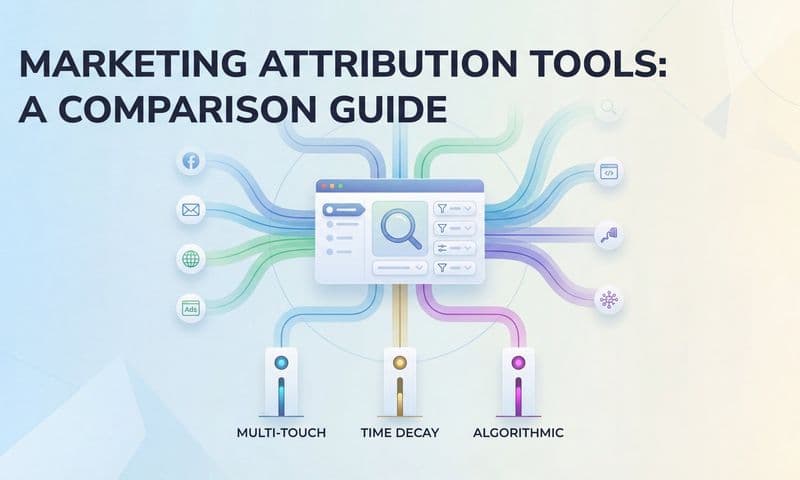 MARKETING ATTRIBUTION TOOLS:
A COMPARISON GUIDE

Ads

MULTI-TOUCH
TIME DECAY
ALGORITHMIC